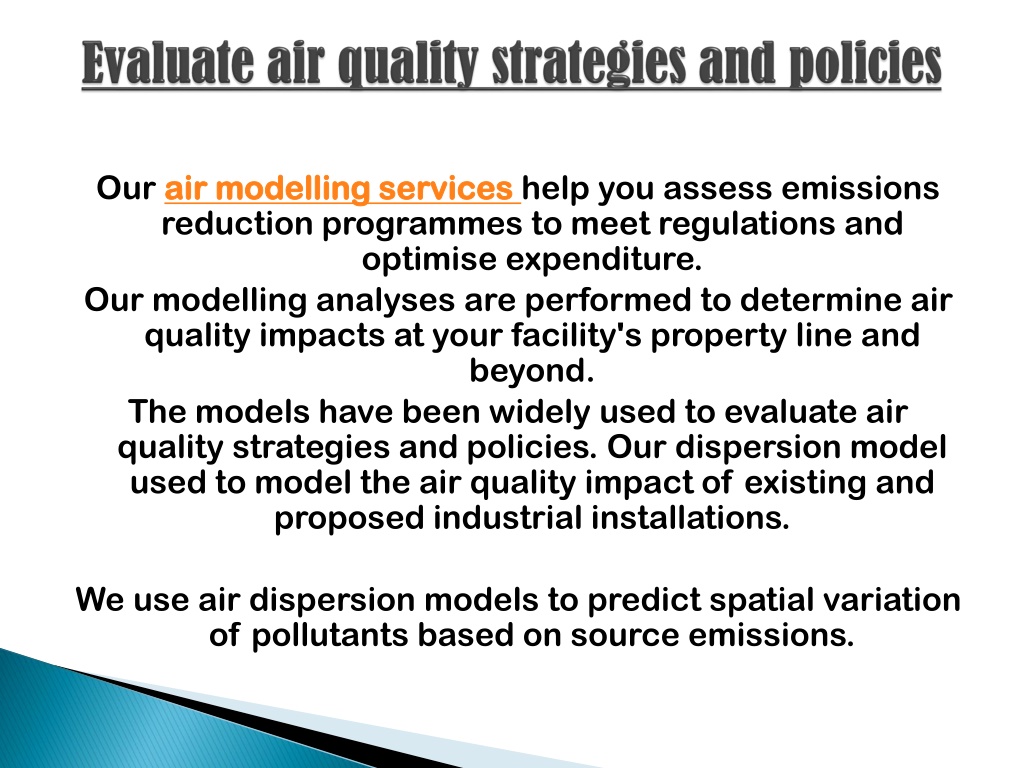 Evaluate air quality strategies and policies

Our air modelling services help you assess emissions reduction programmes to meet regulations and optimise expenditure.

Our modelling analyses are performed to determine air quality impacts at your facility's property line and beyond.

The models have been widely used to evaluate air quality strategies and policies. Our dispersion model used to model the air quality impact of existing and proposed industrial installations.

We use air dispersion models to predict spatial variation of pollutants based on source emissions.